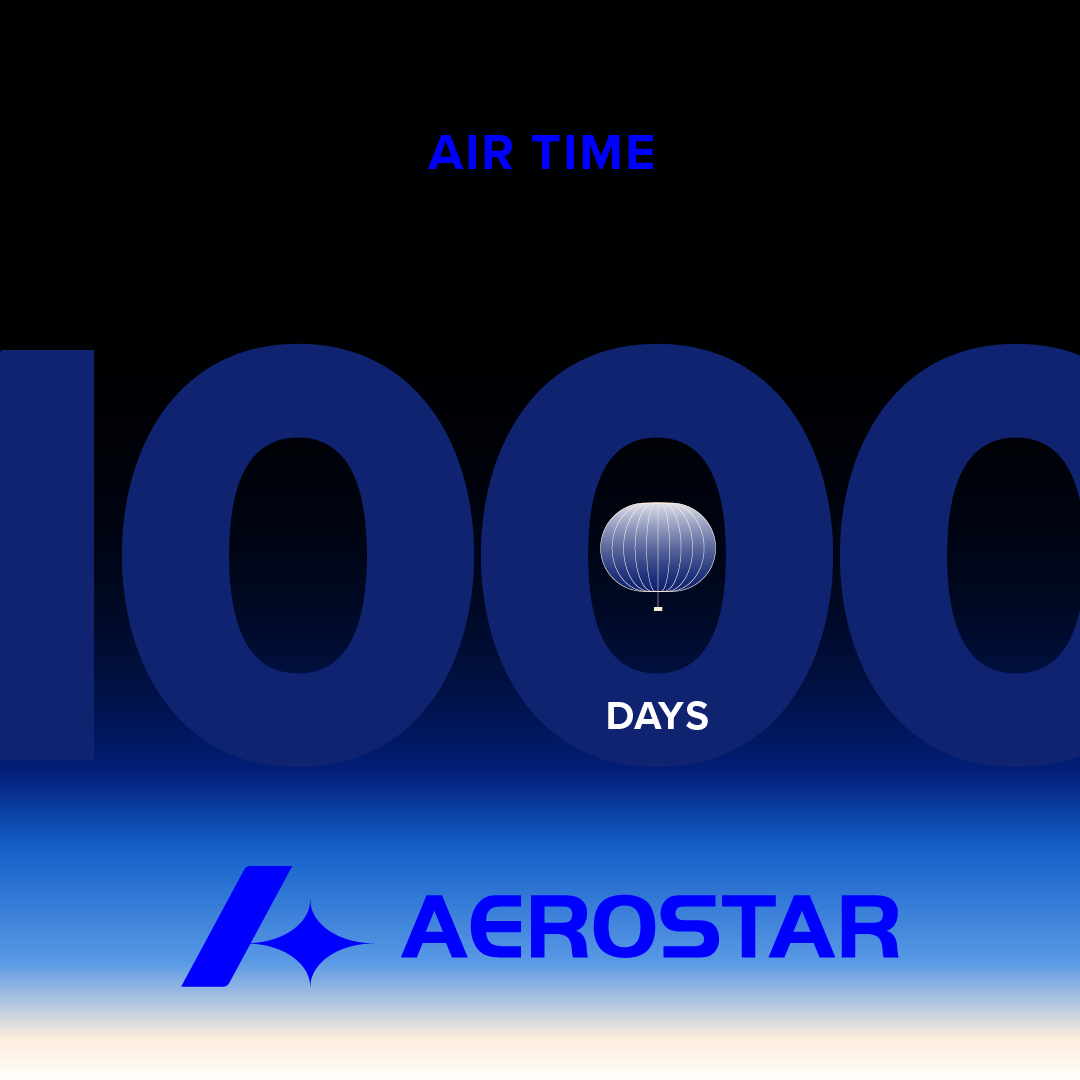 AIR TIME

1000

DAYS

AEROSTAR